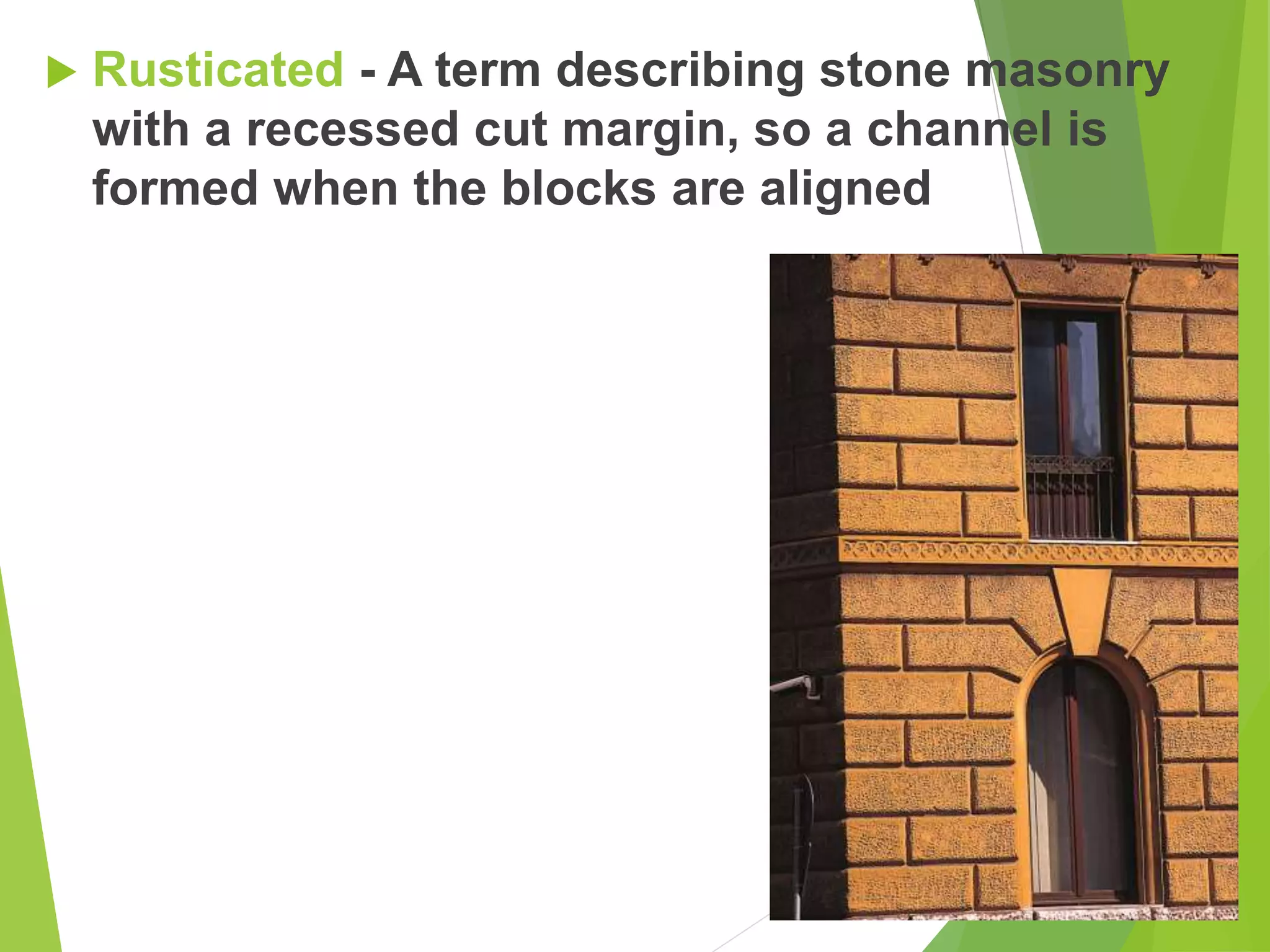 Rusticated - A term describing stone masonry with a recessed cut margin, so a channel is formed when the blocks are aligned